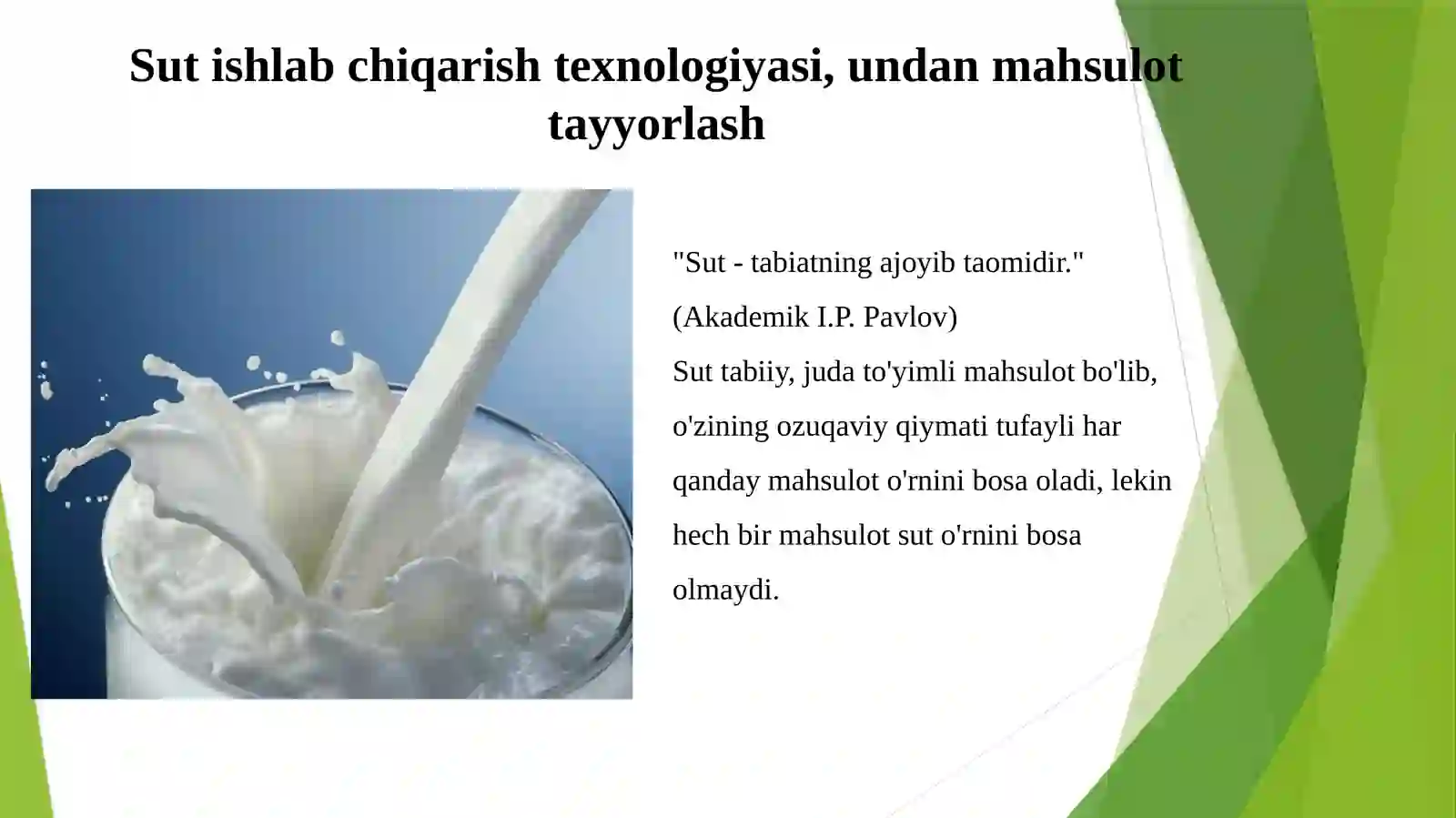 Sut ishlab chiqarish texnologiyasi, undan mahsulot tayyorlash

"Sut - tabiatning ajoyib taomidir."
(Akademik I.P. Pavlov)
Sut tabiiy, juda to'yimli mahsulot bo'lib, o'zining ozuqaviy qiymati tufayli har qanday mahsulot o'rnini bosa oladi, lekin hech bir mahsulot sut o'rnini bosa olmaydi.